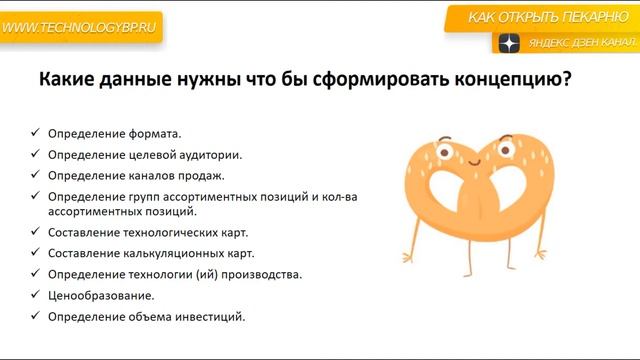 WWW.TECHNOLOGYBP.RU

КАК ОТКРЫТЬ ПЕКАРНЮ

ЯНДЕКС ДЗЕН КАНАЛ.

Какие данные нужны что бы сформировать концепцию?

✓ Определение формата.
✓ Определение целевой аудитории.
✓ Определение каналов продаж.
✓ Определение групп ассортиментных позиций и кол-ва ассортиментных позиций.
✓ Составление технологических карт.
✓ Составление калькуляционных карт.
✓ Определение технологии (ий) производства.
✓ Ценообразование.
✓ Определение объема инвестиций.